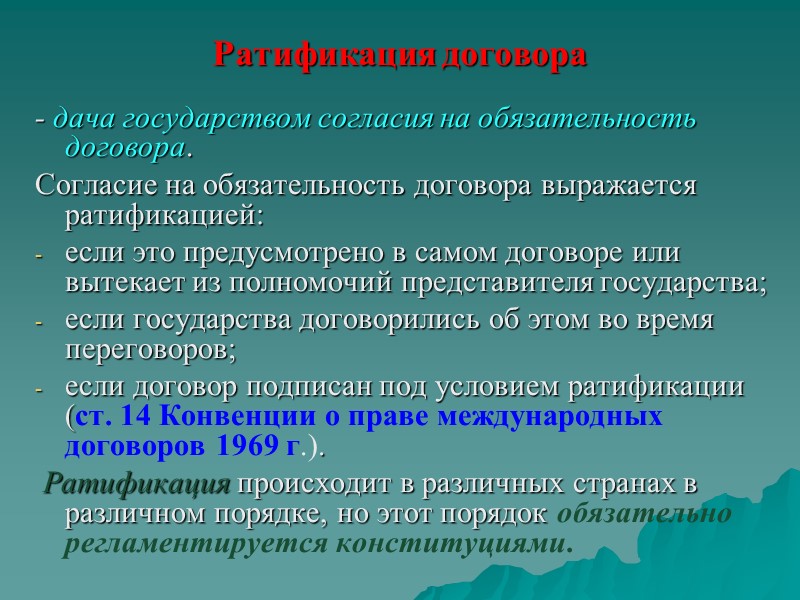 Ратификация договора

- дача государством согласия на обязательность договора.

Согласие на обязательность договора выражается ратификацией:

- если это предусмотрено в самом договоре или вытекает из полномочий представителя государства;
- если государства договорились об этом во время переговоров;
- если договор подписан под условием ратификации (ст. 14 Конвенции о праве международных договоров 1969 г.).

Ратификация происходит в различных странах в различном порядке, но этот порядок обязательно регламентируется конституциями.